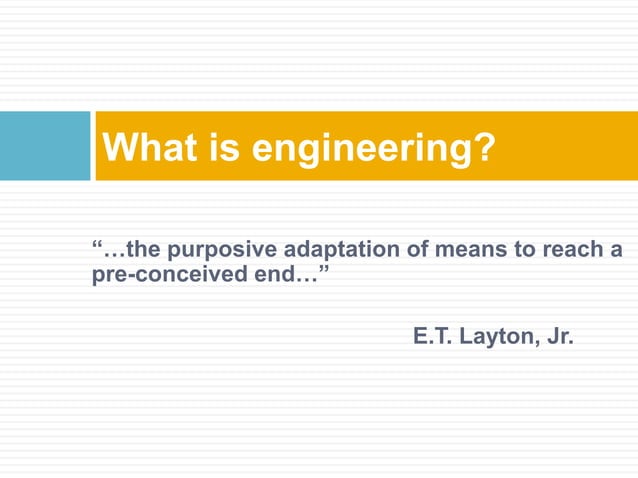 What is engineering?

“…the purposive adaptation of means to reach a pre-conceived end…”

E.T. Layton, Jr.